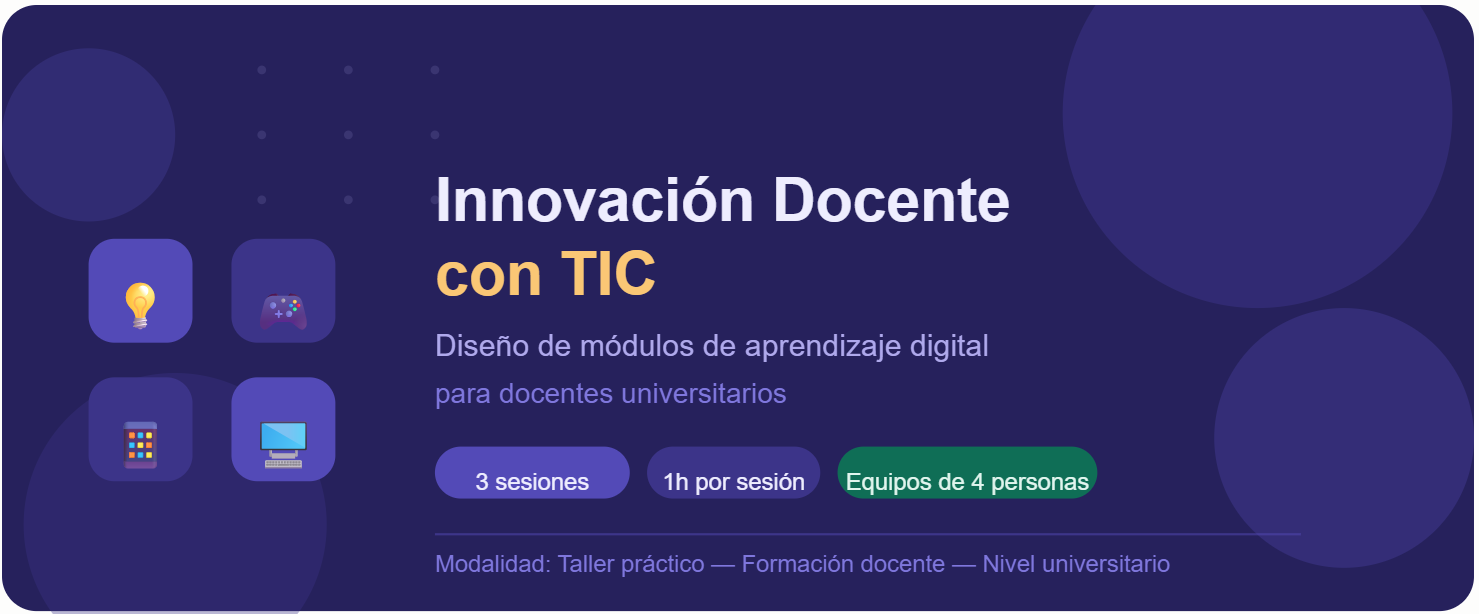 Innovación Docente
con TIC

Diseño de módulos de aprendizaje digital
para docentes universitarios

3 sesiones
1h por sesión
Equipos de 4 personas

Modalidad: Taller práctico — Formación docente — Nivel universitario